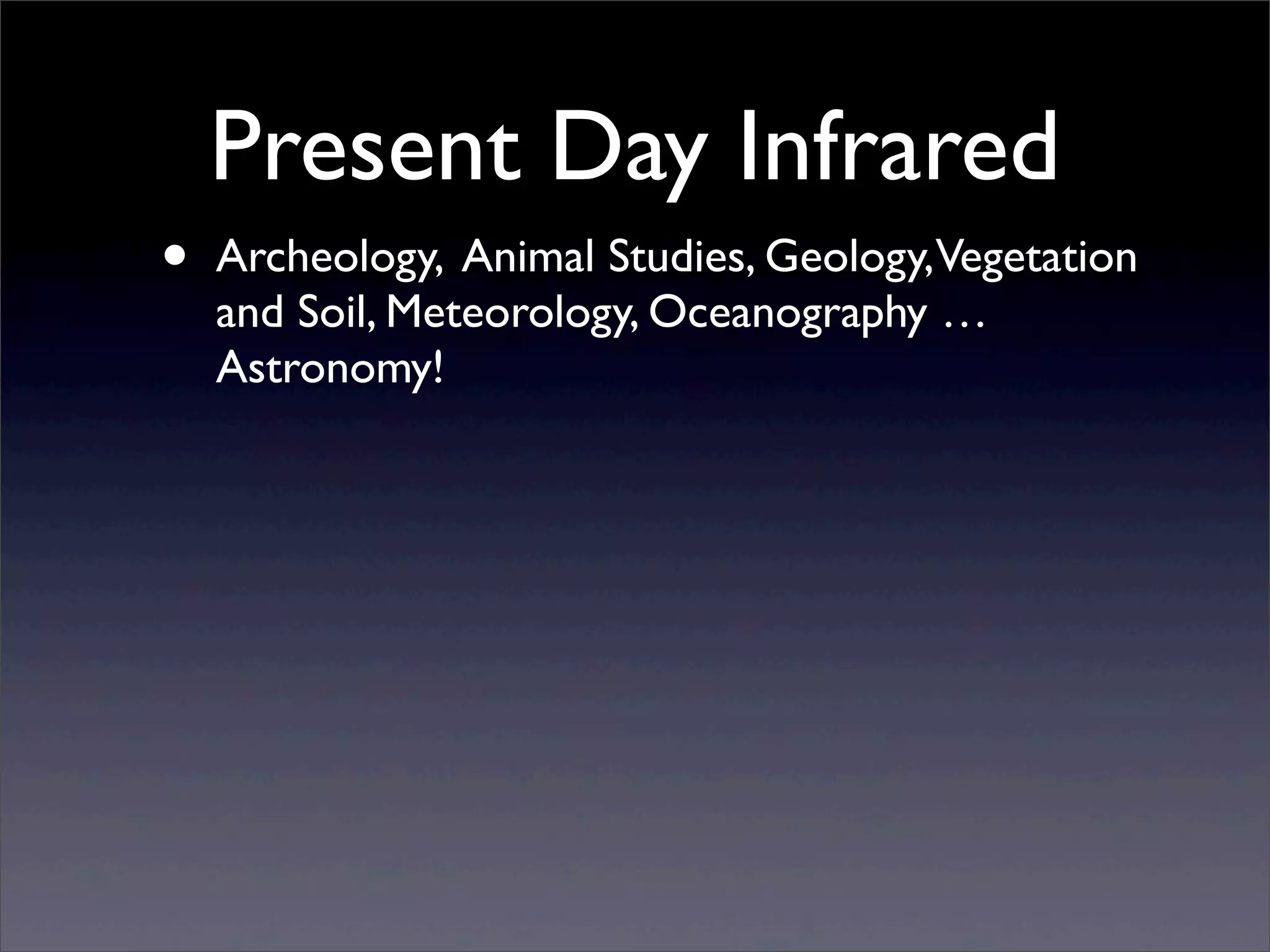 Present Day Infrared

• Archeology, Animal Studies, Geology, Vegetation and Soil, Meteorology, Oceanography … Astronomy!